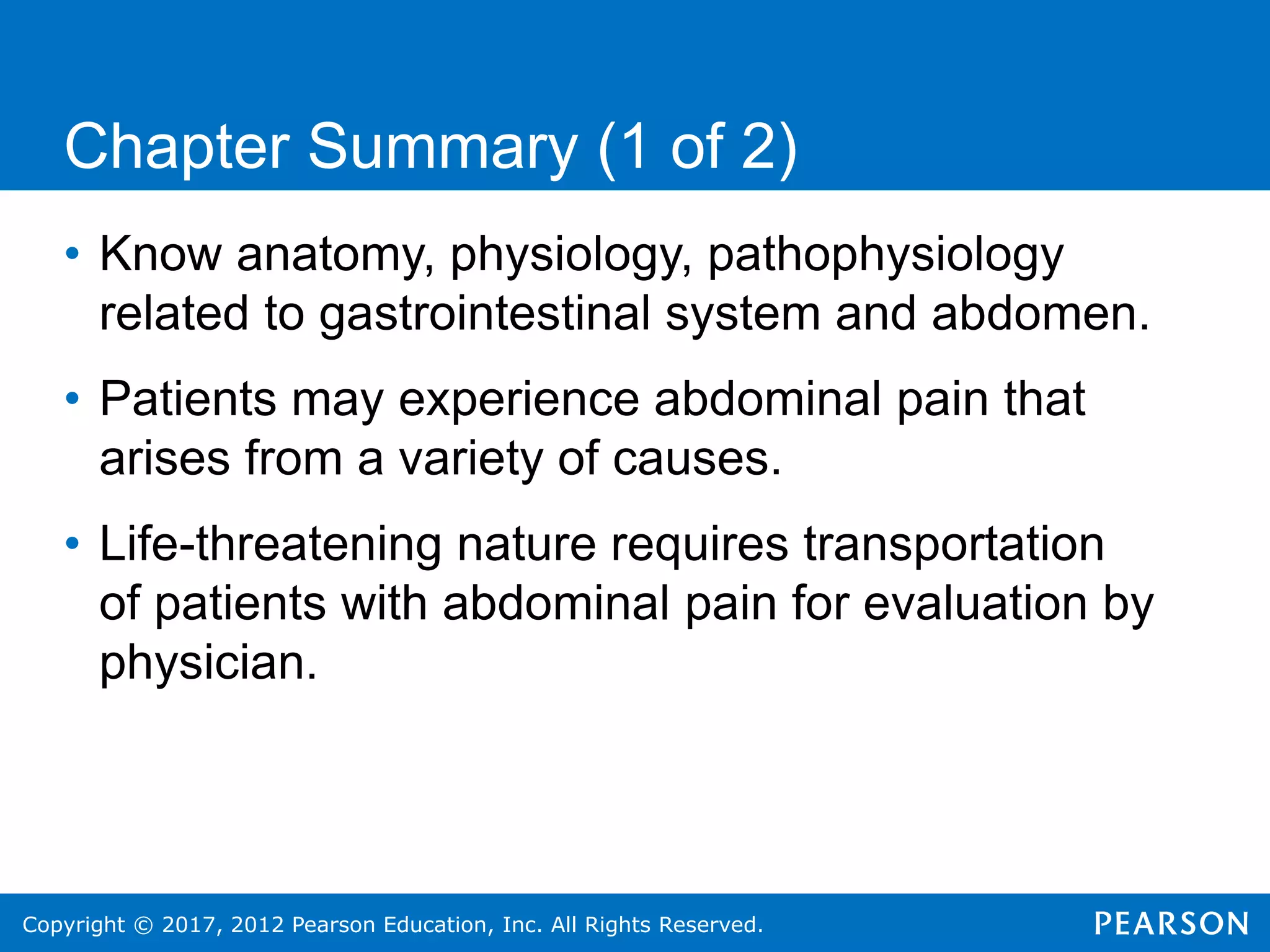 Chapter Summary (1 of 2)

• Know anatomy, physiology, pathophysiology related to gastrointestinal system and abdomen.

• Patients may experience abdominal pain that arises from a variety of causes.

• Life-threatening nature requires transportation of patients with abdominal pain for evaluation by physician.

Copyright © 2017, 2012 Pearson Education, Inc. All Rights Reserved.

PEARSON